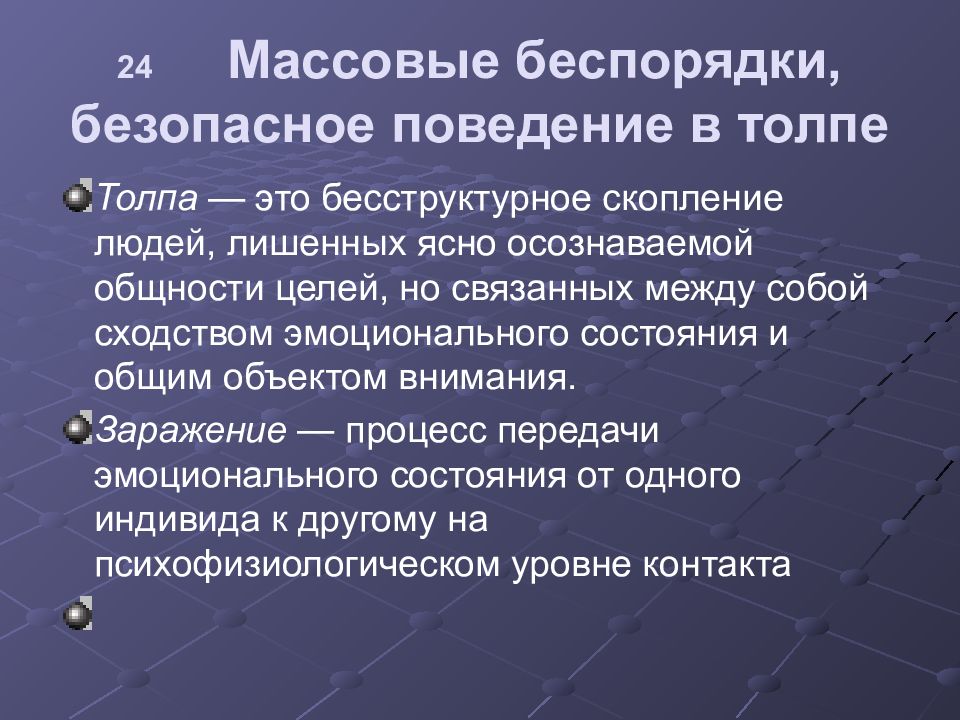 24 Массовые беспорядки, безопасное поведение в толпе

Толпа — это бесструктурное скопление людей, лишенных ясно осознаваемой общности целей, но связанных между собой сходством эмоционального состояния и общим объектом внимания.

Заражение — процесс передачи эмоционального состояния от одного индивида к другому на психофизиологическом уровне контакта